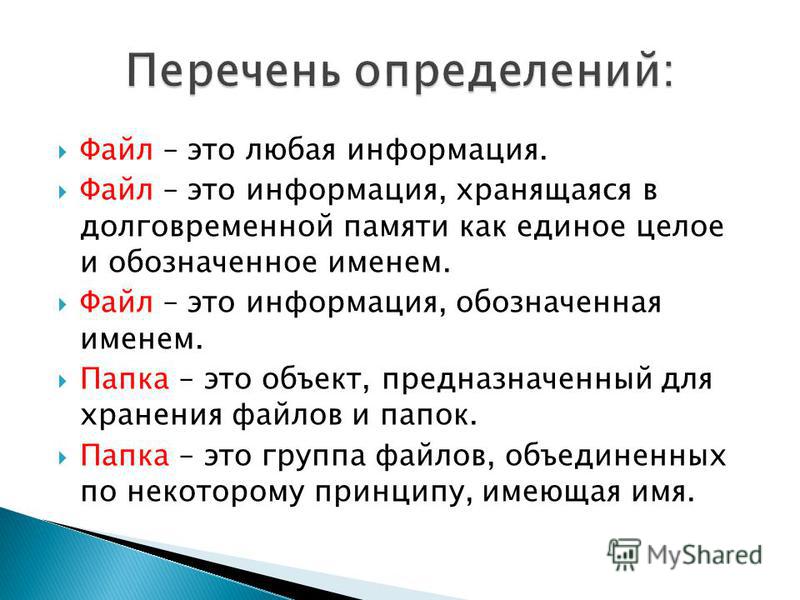 Перечень определений:

Файл – это любая информация.

Файл – это информация, хранящаяся в долговременной памяти как единое целое и обозначенное именем.

Файл – это информация, обозначенная именем.

Папка – это объект, предназначенный для хранения файлов и папок.

Папка – это группа файлов, объединенных по некоторому принципу, имеющая имя.

MyShared